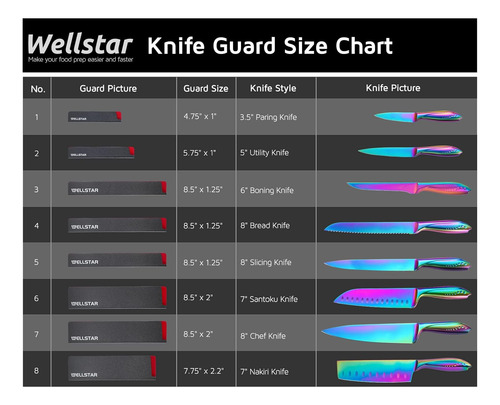 Wellstar
Make your food prep easier and faster

Knife Guard Size Chart

| No. | Guard Picture | Guard Size | Knife Style | Knife Picture |
|---|---|---|---|---|
| 1 | WELLSTAR | 4.75" x 1" | 3.5" Paring Knife | |
| 2 | WELLSTAR | 5.75" x 1" | 5" Utility Knife | |
| 3 | WELLSTAR | 8.5" x 1.25" | 6" Boning Knife | |
| 4 | WELLSTAR | 8.5" x 1.25" | 8" Bread Knife | |
| 5 | WELLSTAR | 8.5" x 1.25" | 8" Slicing Knife | |
| 6 | WELLSTAR | 8.5" x 2" | 7" Santoku Knife | |
| 7 | WELLSTAR | 8.5" x 2" | 8" Chef Knife | |
| 8 | WELLSTAR | 7.75" x 2.2" | 7" Nakiri Knife | |